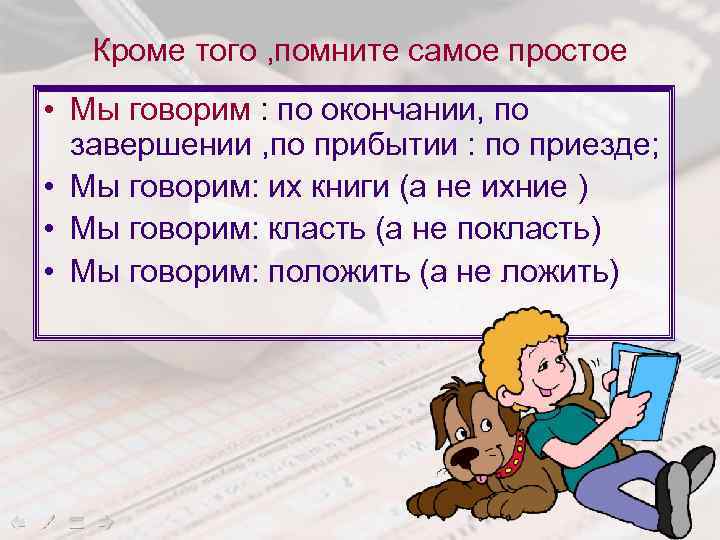 Кроме того ,помните самое простое

• Мы говорим : по окончании, по завершении ,по прибытии : по приезде;
• Мы говорим: их книги (а не ихние )
• Мы говорим: класть (а не покласть)
• Мы говорим: положить (а не ложить)